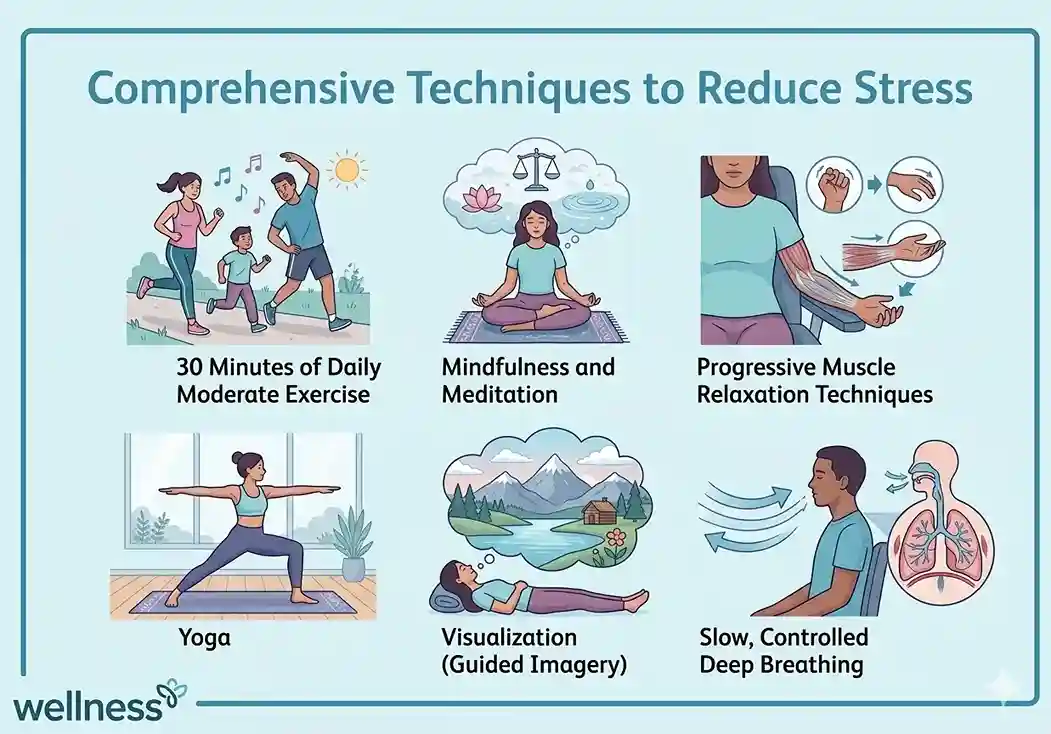 Comprehensive Techniques to Reduce Stress

30 Minutes of Daily Moderate Exercise

Mindfulness and Meditation

Progressive Muscle Relaxation Techniques

Yoga

Visualization (Guided Imagery)

Slow, Controlled Deep Breathing

wellness